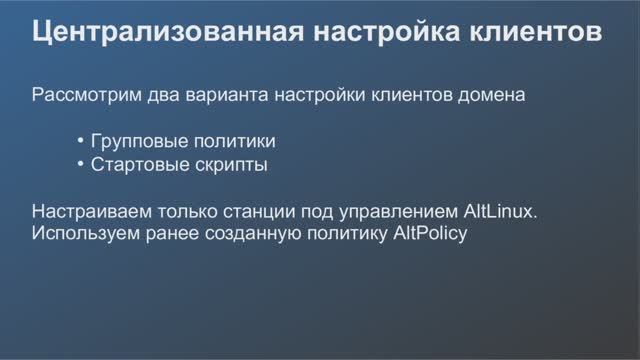 Централизованная настройка клиентов

Рассмотрим два варианта настройки клиентов домена

• Групповые политики
• Стартовые скрипты

Настраиваем только станции под управлением AltLinux.
Используем ранее созданную политику AltPolicy